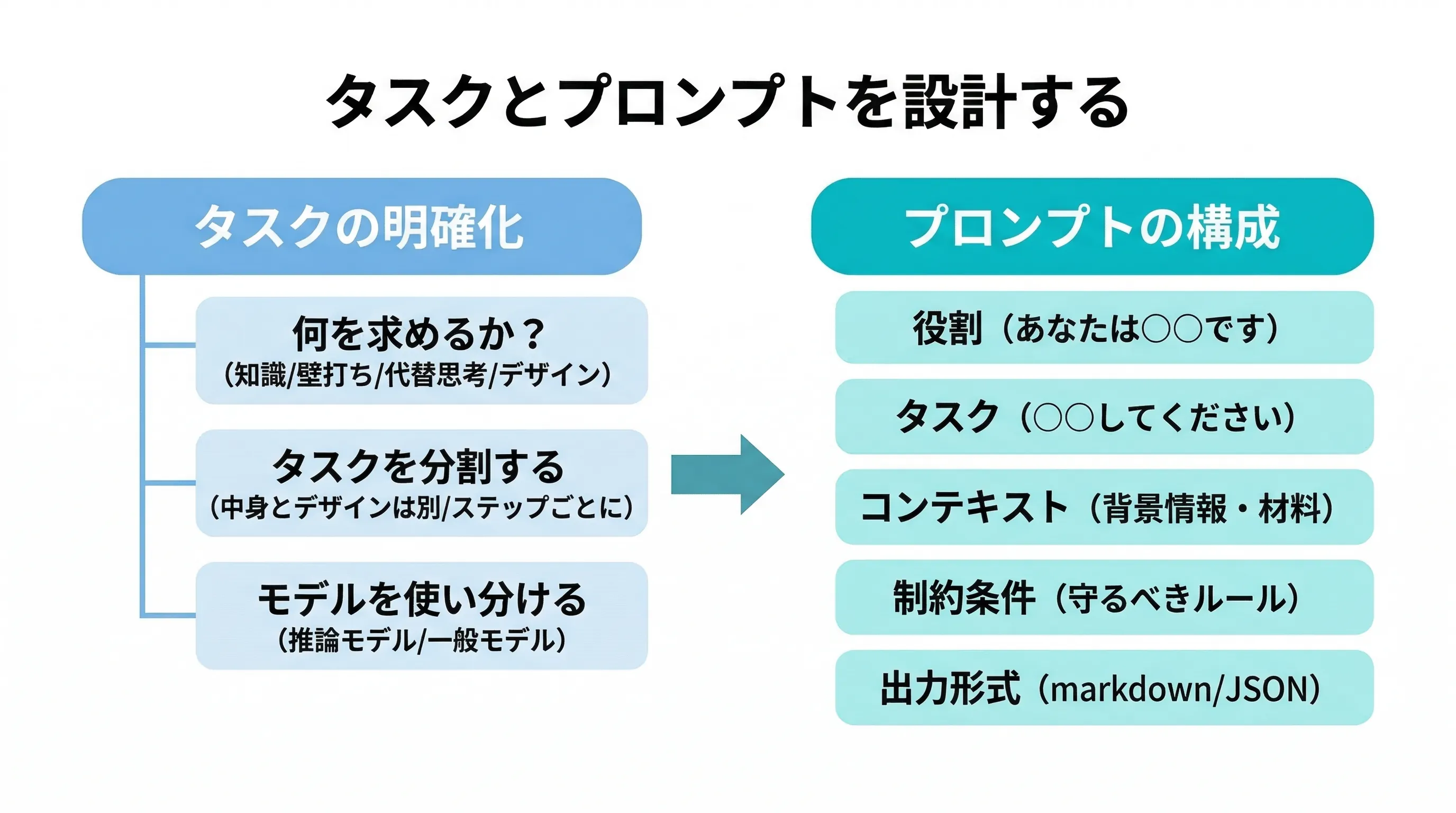 タスクとプロンプトを設計する

タスクの明確化

何を求めるか？
（知識/壁打ち/代替思考/デザイン）

タスクを分割する
（中身とデザインは別/ステップごとに）

モデルを使い分ける
（推論モデル/一般モデル）

プロンプトの構成

役割（あなたは○○です）

タスク（○○してください）

コンテキスト（背景情報・材料）

制約条件（守るべきルール）

出力形式（markdown/JSON）